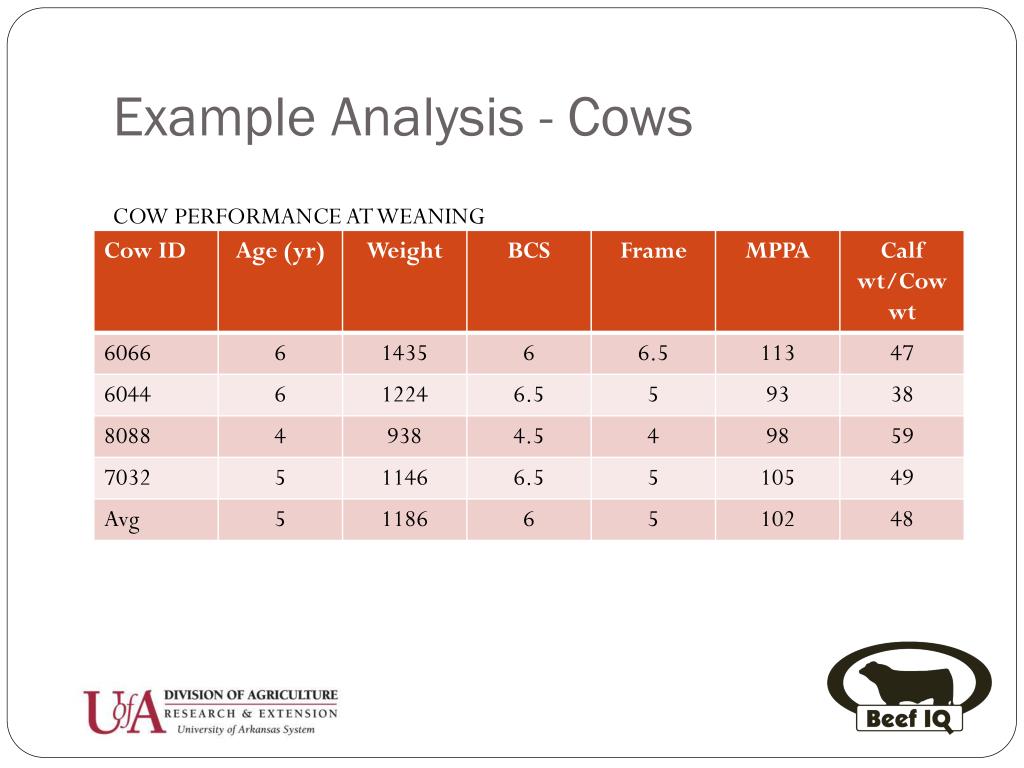 Example Analysis - Cows

COW PERFORMANCE AT WEANING

| Cow ID | Age (yr) | Weight | BCS | Frame | MPPA | Calf wt/Cow wt |
|---|---|---|---|---|---|---|
| 6066 | 6 | 1435 | 6 | 6.5 | 113 | 47 |
| 6044 | 6 | 1224 | 6.5 | 5 | 93 | 38 |
| 8088 | 4 | 938 | 4.5 | 4 | 98 | 59 |
| 7032 | 5 | 1146 | 6.5 | 5 | 105 | 49 |
| Avg | 5 | 1186 | 6 | 5 | 102 | 48 |

UofA DIVISION OF AGRICULTURE
RESEARCH & EXTENSION
University of Arkansas System

Beef IQ